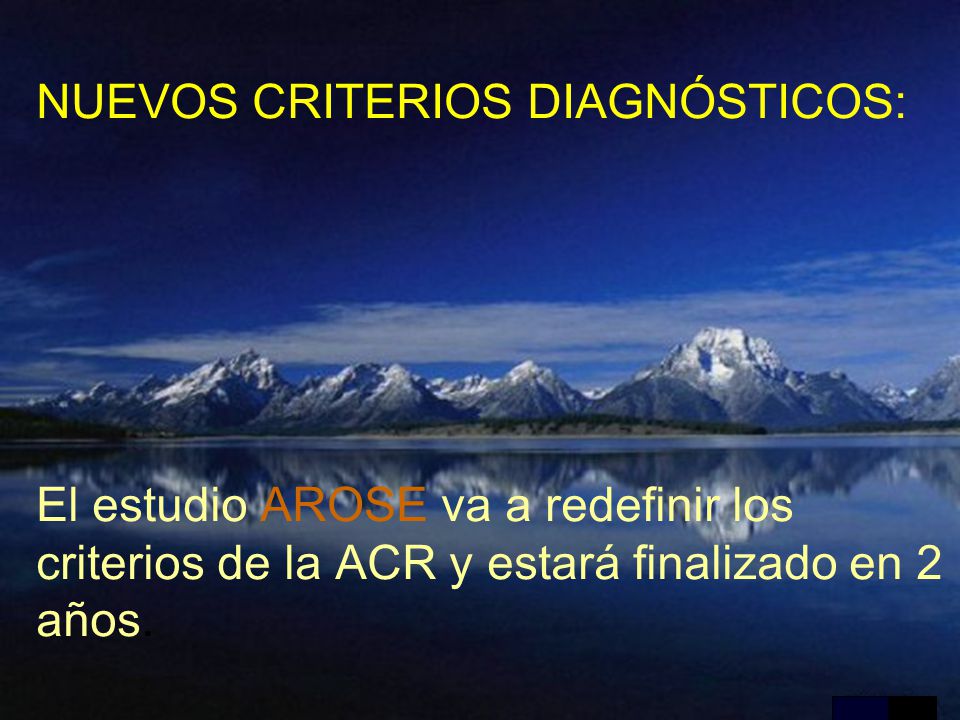 NUEVOS CRITERIOS DIAGNÓSTICOS:

El estudio AROSE va a redefinir los criterios de la ACR y estará finalizado en 2 años.